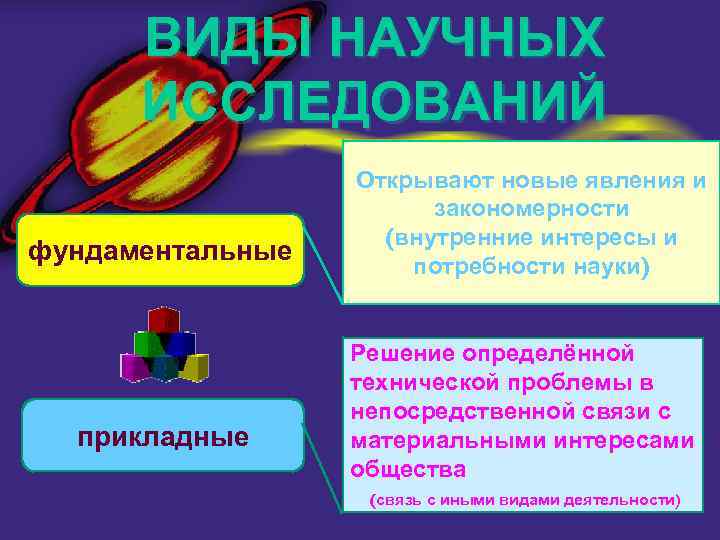 ВИДЫ НАУЧНЫХ ИССЛЕДОВАНИЙ

фундаментальные

Открывают новые явления и закономерности (внутренние интересы и потребности науки)

прикладные

Решение определённой технической проблемы в непосредственной связи с материальными интересами общества

(связь с иными видами деятельности)